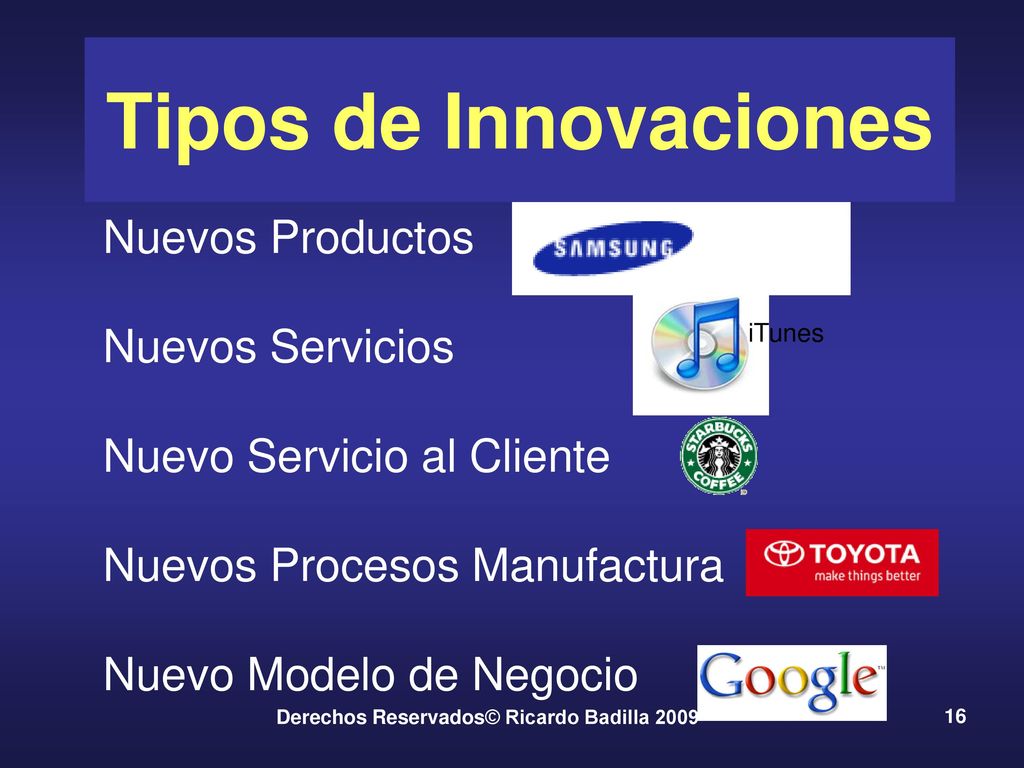 Tipos de Innovaciones

Nuevos Productos

SAMSUNG

Nuevos Servicios

iTunes

Nuevo Servicio al Cliente

STARBUCKS COFFEE

Nuevos Procesos Manufactura

TOYOTA
make things better

Nuevo Modelo de Negocio

Google

Derechos Reservados© Ricardo Badilla 2009

16